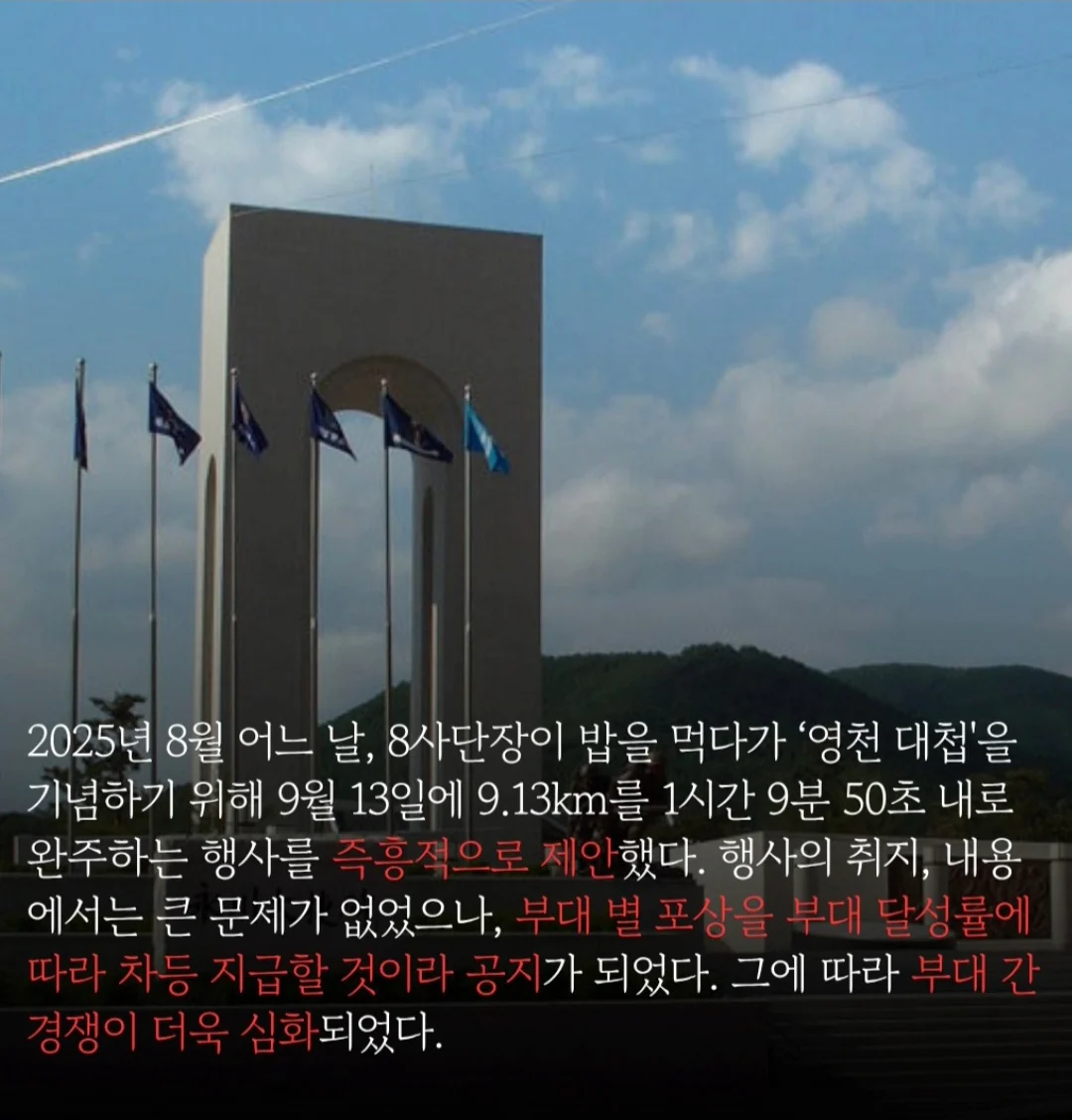 2025년 8월 어느 날, 8사단장이 밥을 먹다가 ‘영천 대첩'을 기념하기 위해 9월 13일에 9.13km를 1시간 9분 50초 내로 완주하는 행사를 즉흥적으로 제안했다. 행사의 취지, 내용에서는 큰 문제가 없었으나, 부대 별 포상을 부대 달성률에 따라 차등 지급할 것이라 공지가 되었다. 그에 따라 부대 간 경쟁이 더욱 심화되었다.